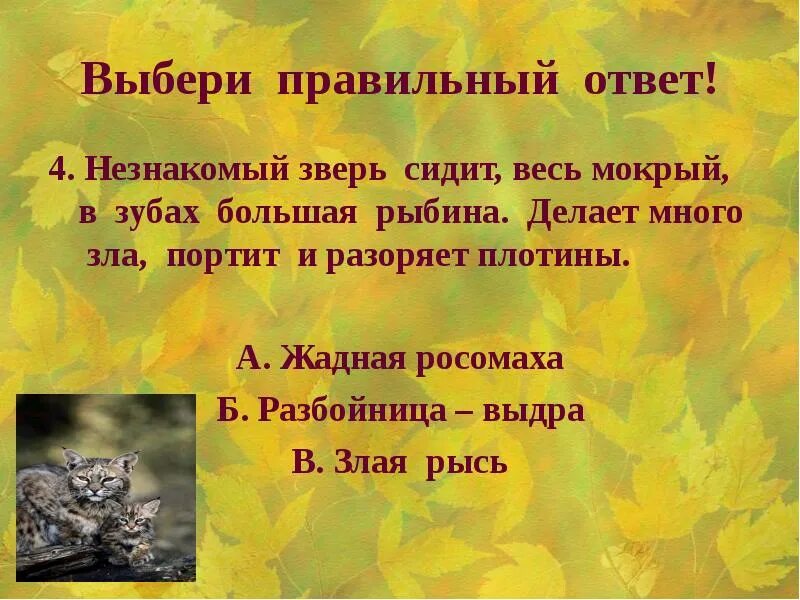 Выбери правильный ответ!

4. Незнакомый зверь сидит, весь мокрый, в зубах большая рыбина. Делает много зла, портит и разоряет плотины.

А. Жадная росомаха

Б. Разбойница – выдра

В. Злая рысь